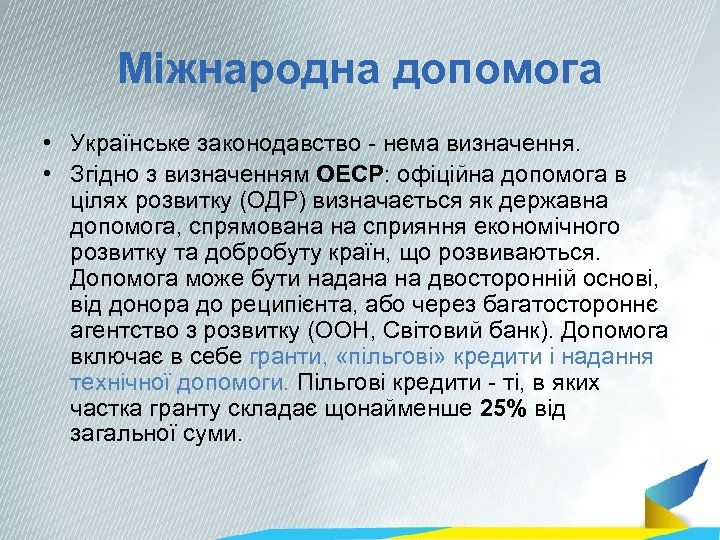 Міжнародна допомога

• Українське законодавство - нема визначення.

• Згідно з визначенням ОЕСР: офіційна допомога в цілях розвитку (ОДР) визначається як державна допомога, спрямована на сприяння економічного розвитку та добробуту країн, що розвиваються. Допомога може бути надана на двосторонній основі, від донора до реципієнта, або через багатостороннє агентство з розвитку (ООН, Світовий банк). Допомога включає в себе гранти, «пільгові» кредити і надання технічної допомоги. Пільгові кредити - ті, в яких частка гранту складає щонайменше 25% від загальної суми.